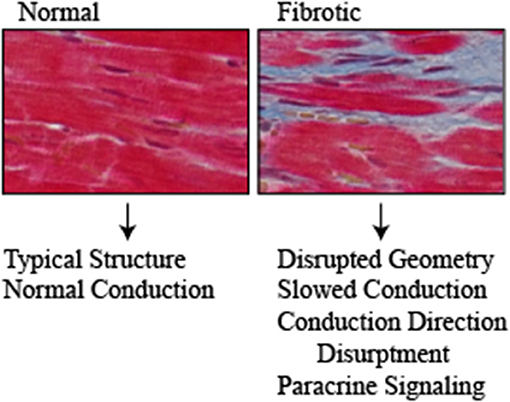 Normal

Typical Structure
Normal Conduction

Fibrotic

Disrupted Geometry
Slowed Conduction
Conduction Direction Disurptment
Paracrine Signaling